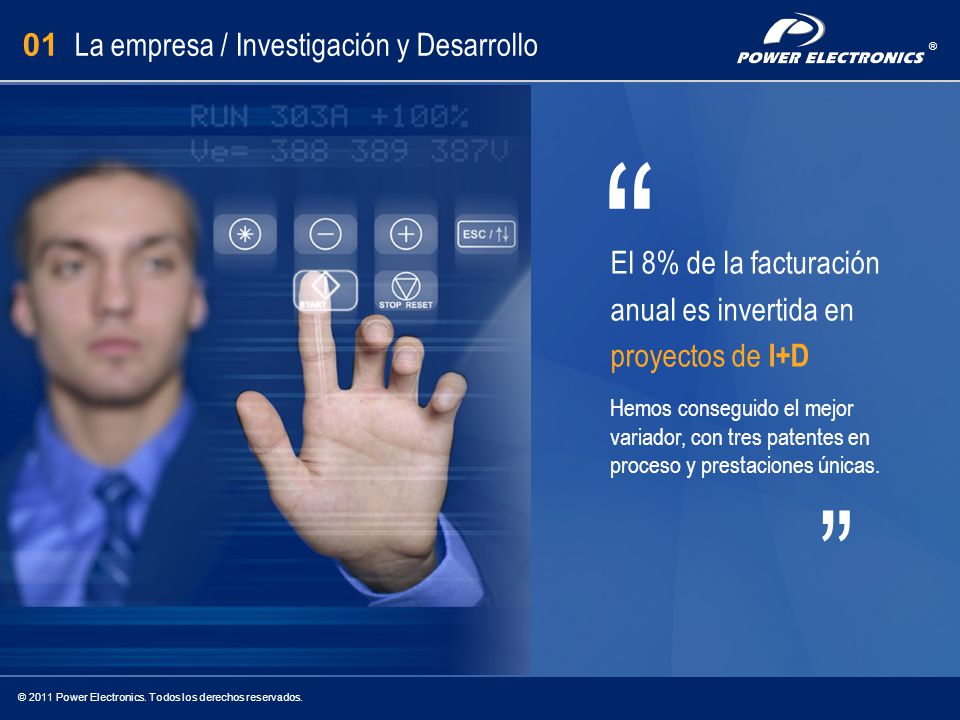 01 La empresa / Investigación y Desarrollo

POWER ELECTRONICS ®

RUN 303A +100%
Ve= 388 389 387V

ESC / ↑↓

START

STOP RESET

“

El 8% de la facturación anual es invertida en proyectos de I+D

Hemos conseguido el mejor variador, con tres patentes en proceso y prestaciones únicas.

”

© 2011 Power Electronics. Todos los derechos reservados.